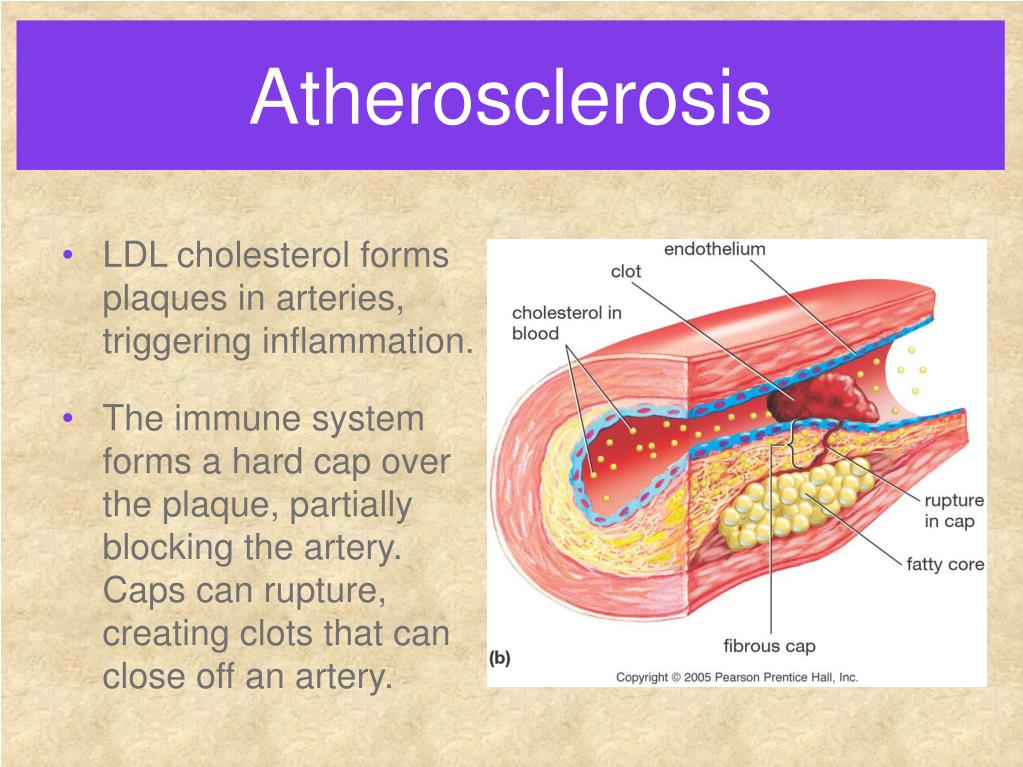 Atherosclerosis

• LDL cholesterol forms plaques in arteries, triggering inflammation.

• The immune system forms a hard cap over the plaque, partially blocking the artery. Caps can rupture, creating clots that can close off an artery.

endothelium
clot
cholesterol in blood
rupture in cap
fatty core
fibrous cap
(b)
Copyright © 2005 Pearson Prentice Hall, Inc.